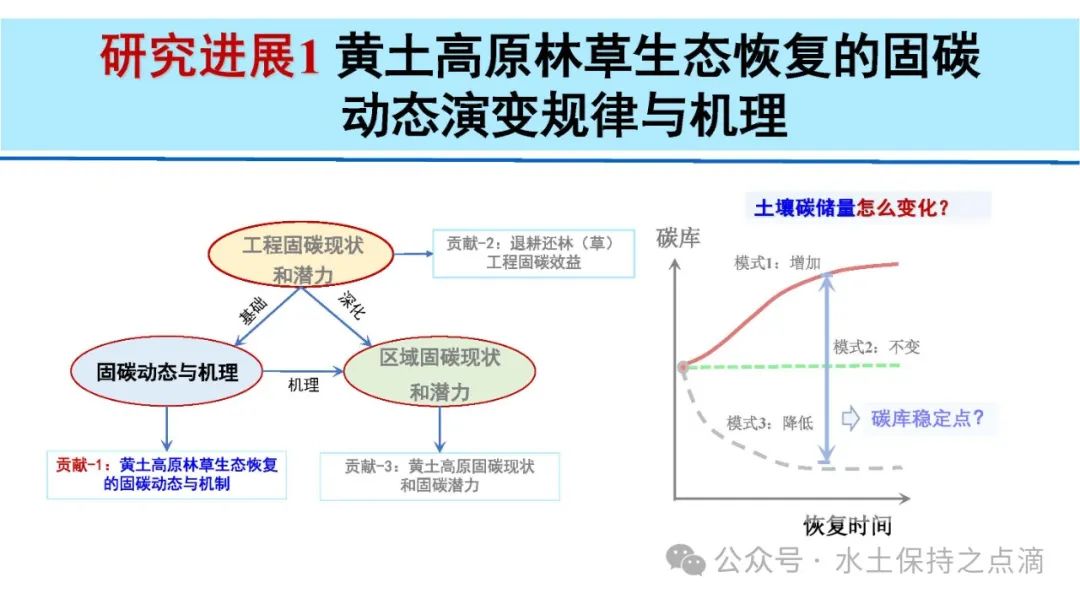 研究进展1 黄土高原林草生态恢复的固碳动态演变规律与机理

工程固碳现状和潜力

贡献-2：退耕还林（草）工程固碳效益

基础

深化

固碳动态与机理

机理

区域固碳现状和潜力

贡献-1：黄土高原林草生态恢复的固碳动态与机制

贡献-3：黄土高原固碳现状和固碳潜力

土壤碳储量怎么变化？

碳库

模式1：增加

模式2：不变

模式3：降低

碳库稳定点？

恢复时间

公众号 · 水土保持之点滴